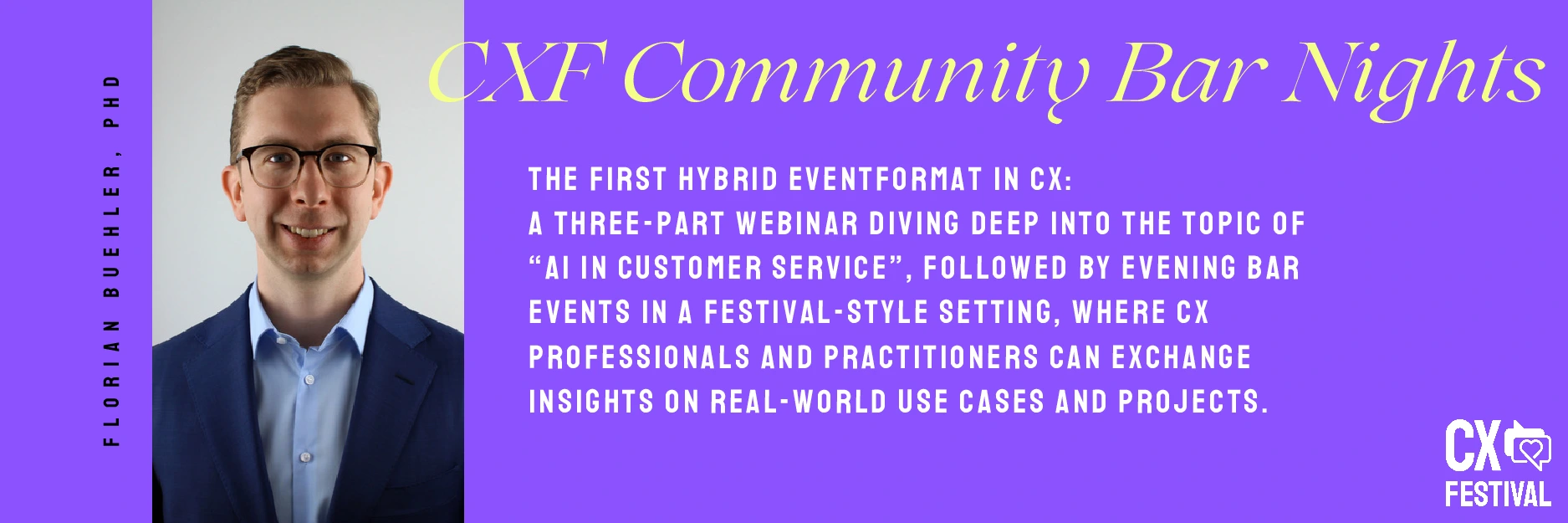 FLORIAN BUEHLER, PHD

CXF Community Bar Nights

THE FIRST HYBRID EVENTFORMAT IN CX:
A THREE-PART WEBINAR DIVING DEEP INTO THE TOPIC OF "AI IN CUSTOMER SERVICE", FOLLOWED BY EVENING BAR EVENTS IN A FESTIVAL-STYLE SETTING, WHERE CX PROFESSIONALS AND PRACTITIONERS CAN EXCHANGE INSIGHTS ON REAL-WORLD USE CASES AND PROJECTS.

CX FESTIVAL